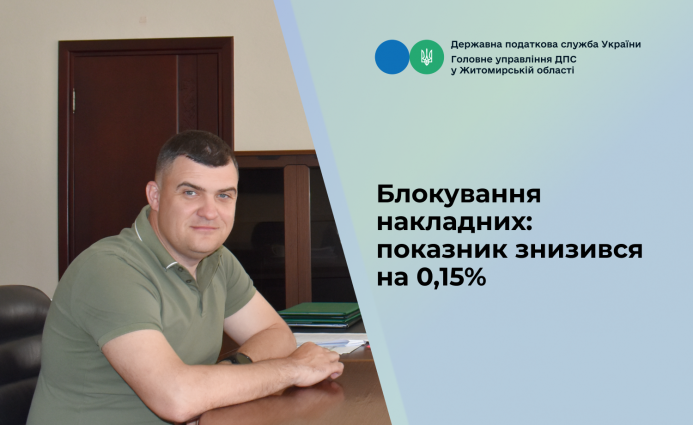 Державна податкова служба України
Головне управління ДПС у Житомирській області

Блокування накладних: показник знизився на 0,15%